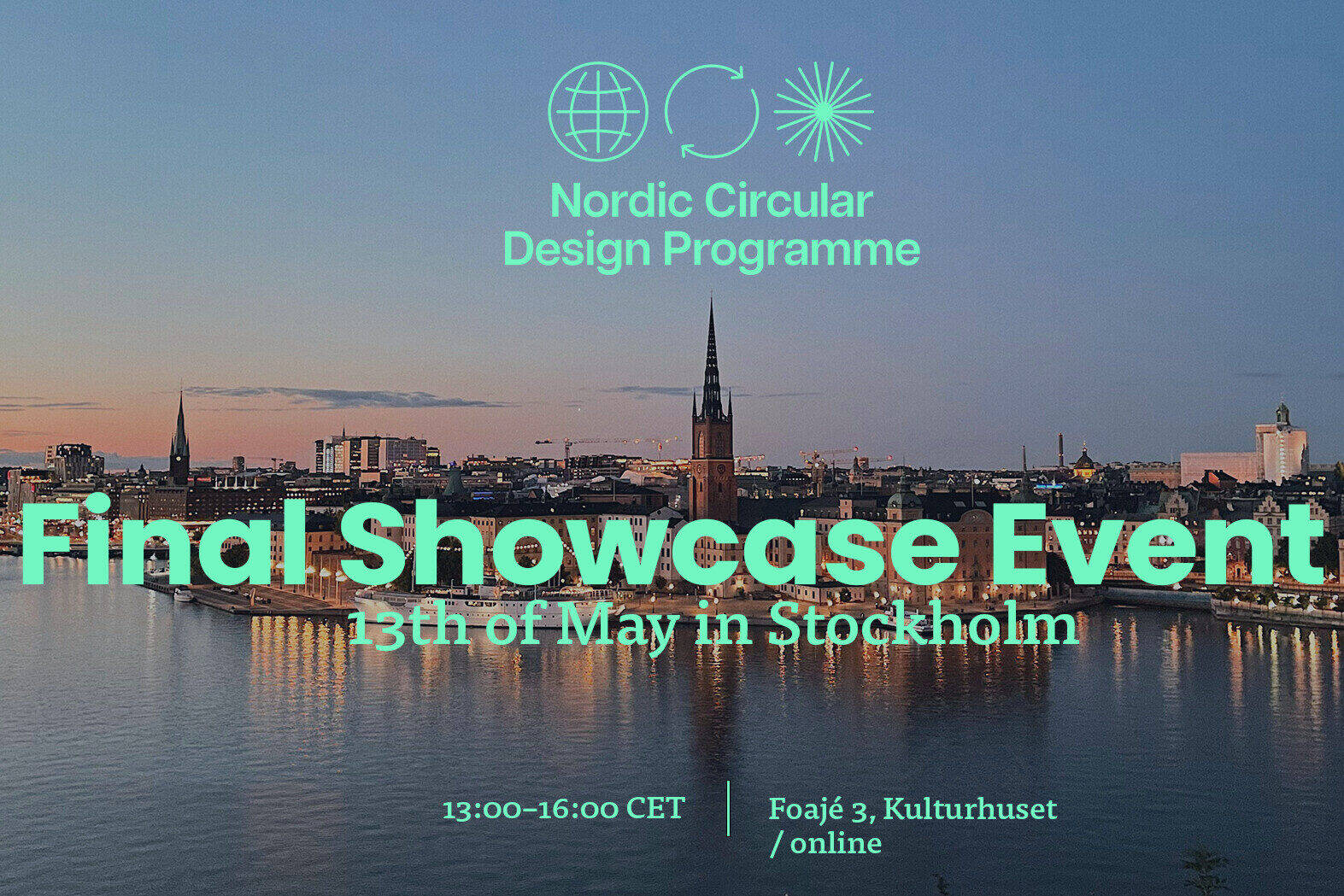 Nordic Circular Design Programme

Final Showcase Event
13th of May in Stockholm

13:00–16:00 CET

Foajé 3, Kulturhuset / online